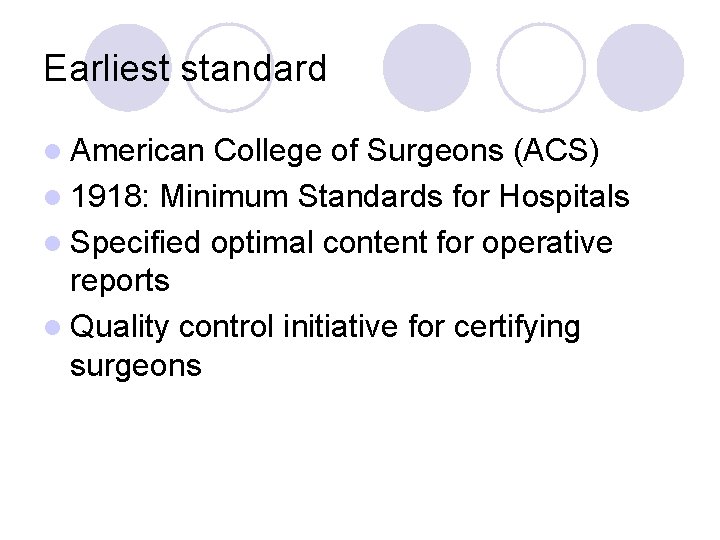 Earliest standard

- American College of Surgeons (ACS)
- 1918: Minimum Standards for Hospitals
- Specified optimal content for operative reports
- Quality control initiative for certifying surgeons